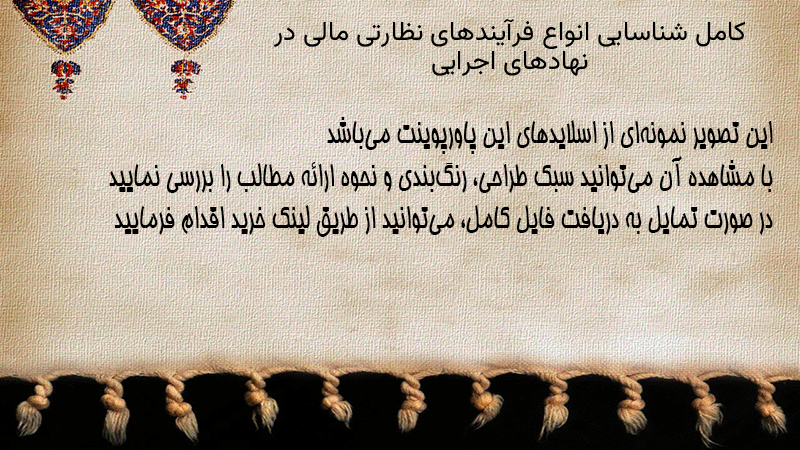 کامل شناسایی انواع فرآیندهای نظارتی مالی در نهادهای اجرایی

این تصویر نمونه‌ای از اسلایدهای این پاورپوینت می‌باشد
با مشاهده آن می‌توانید سبک طراحی، رنگ‌بندی و نحوه ارائه مطالب را بررسی نمایید
در صورت تمایل به دریافت فایل کامل، می‌توانید از طریق لینک خرید اقدام فرمایید